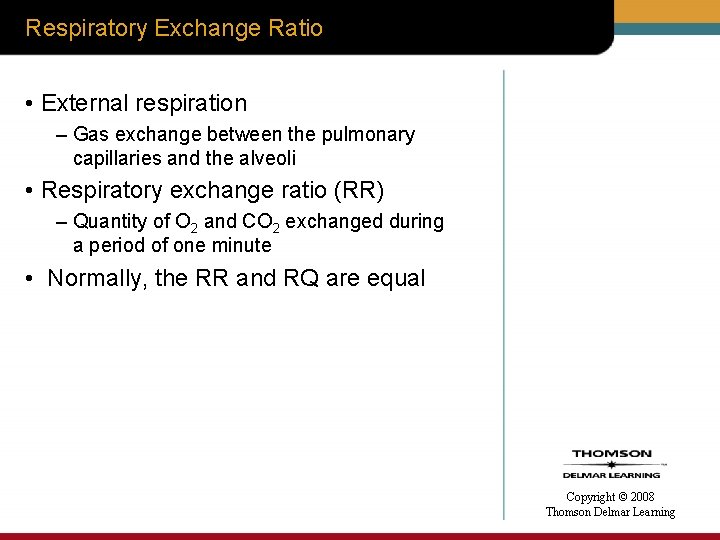 Respiratory Exchange Ratio

• External respiration

– Gas exchange between the pulmonary capillaries and the alveoli

• Respiratory exchange ratio (RR)

– Quantity of $O_2$ and $CO_2$ exchanged during a period of one minute

• Normally, the RR and RQ are equal

THOMSON
DELMAR LEARNING

Copyright © 2008
Thomson Delmar Learning